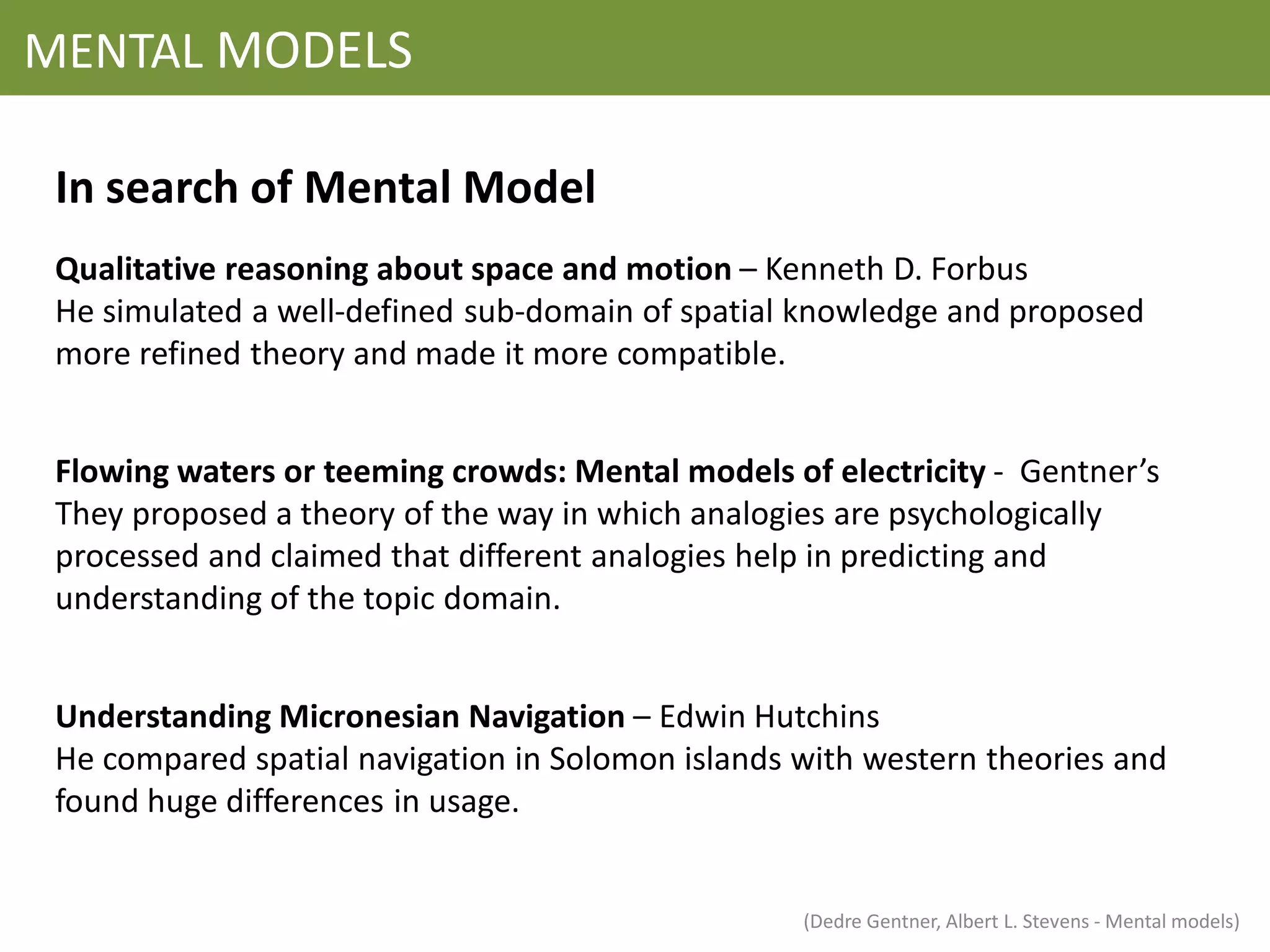 MENTAL MODELS

In search of Mental Model

Qualitative reasoning about space and motion – Kenneth D. Forbus
He simulated a well-defined sub-domain of spatial knowledge and proposed more refined theory and made it more compatible.

Flowing waters or teeming crowds: Mental models of electricity - Gentner's
They proposed a theory of the way in which analogies are psychologically processed and claimed that different analogies help in predicting and understanding of the topic domain.

Understanding Micronesian Navigation – Edwin Hutchins
He compared spatial navigation in Solomon islands with western theories and found huge differences in usage.

(Dedre Gentner, Albert L. Stevens - Mental models)